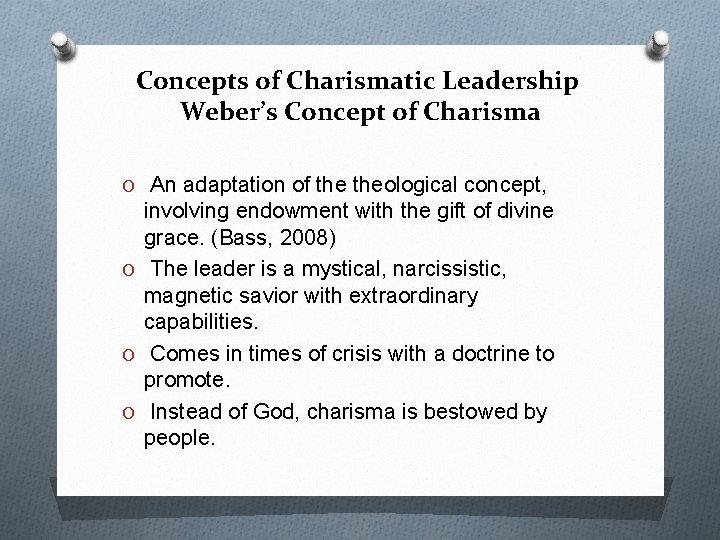 Concepts of Charismatic Leadership
Weber's Concept of Charisma

O An adaptation of the theological concept, involving endowment with the gift of divine grace. (Bass, 2008)

O The leader is a mystical, narcissistic, magnetic savior with extraordinary capabilities.

O Comes in times of crisis with a doctrine to promote.

O Instead of God, charisma is bestowed by people.